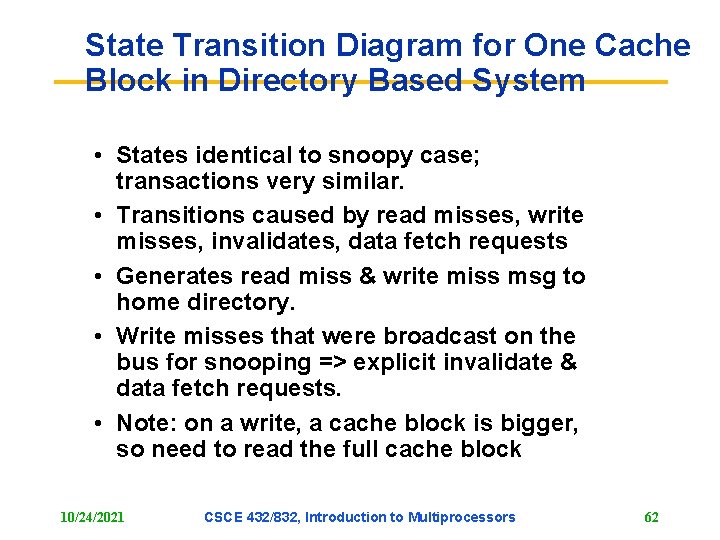 State Transition Diagram for One Cache Block in Directory Based System

• States identical to snoopy case; transactions very similar.

• Transitions caused by read misses, write misses, invalidates, data fetch requests

• Generates read miss & write miss msg to home directory.

• Write misses that were broadcast on the bus for snooping => explicit invalidate & data fetch requests.

• Note: on a write, a cache block is bigger, so need to read the full cache block

10/24/2021 CSCE 432/832, Introduction to Multiprocessors 62